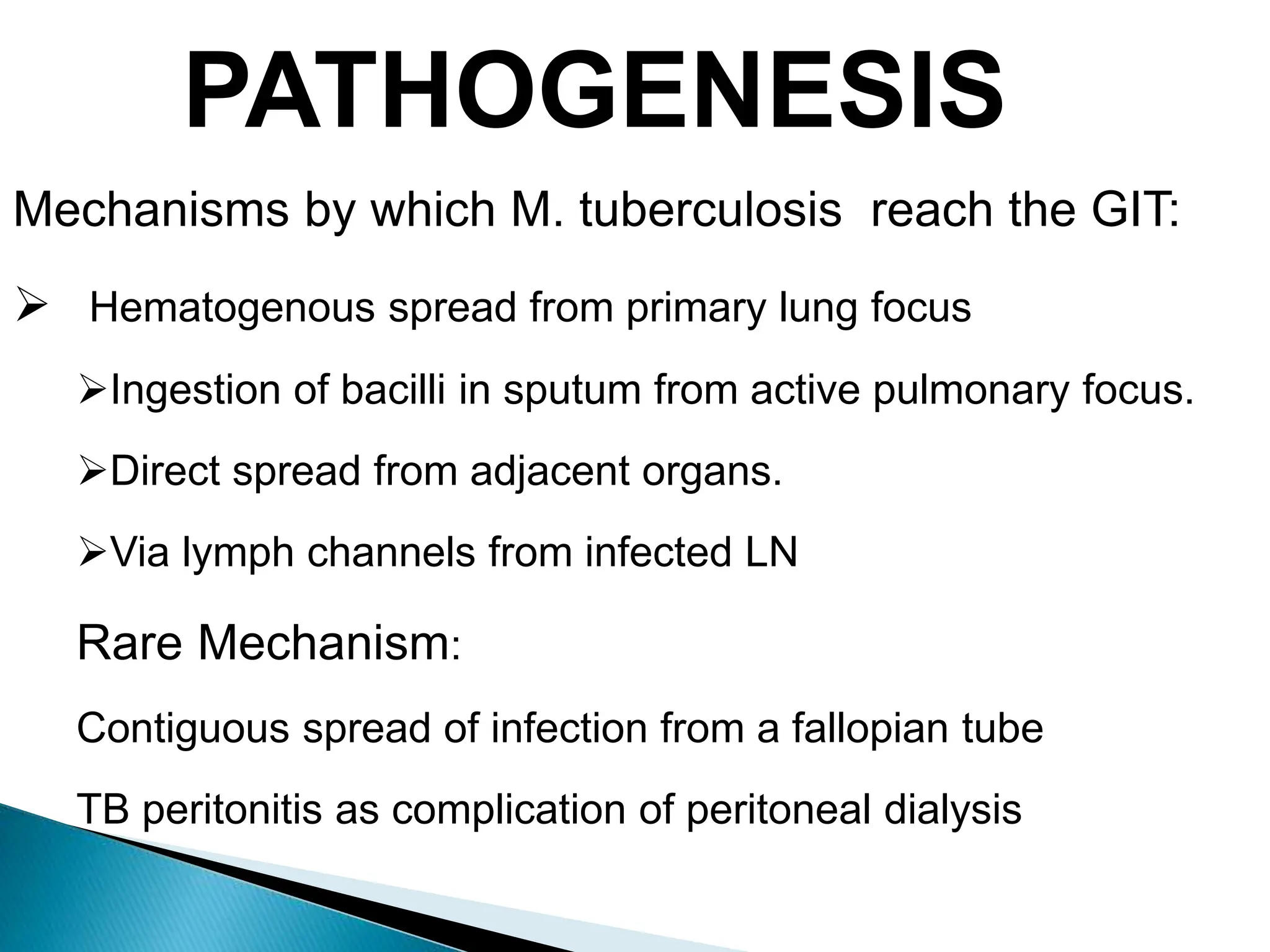 PATHOGENESIS

Mechanisms by which M. tuberculosis reach the GIT:

➢ Hematogenous spread from primary lung focus

➢Ingestion of bacilli in sputum from active pulmonary focus.

➢Direct spread from adjacent organs.

➢Via lymph channels from infected LN

Rare Mechanism:

Contiguous spread of infection from a fallopian tube

TB peritonitis as complication of peritoneal dialysis